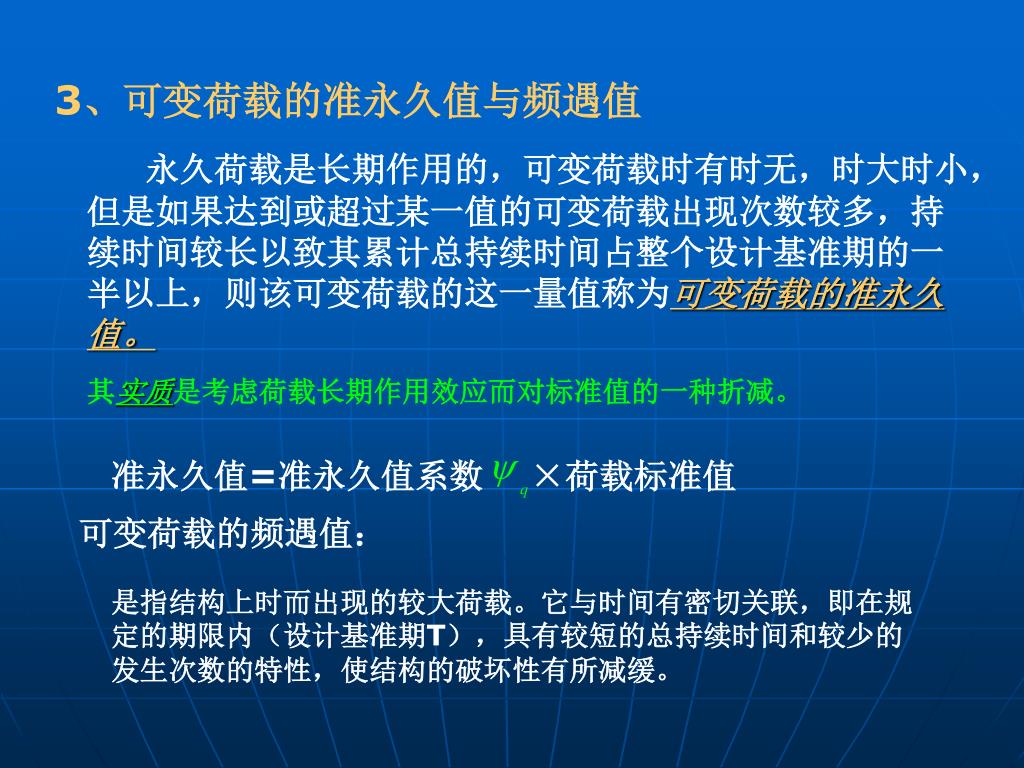 3、可变荷载的准永久值与频遇值

永久荷载是长期作用的，可变荷载时有时无，时大时小，但是如果达到或超过某一值的可变荷载出现次数较多，持续时间较长以致其累计总持续时间占整个设计基准期的一半以上，则该可变荷载的这一量值称为可变荷载的准永久值。

其实质是考虑荷载长期作用效应而对标准值的一种折减。

准永久值=准永久值系数$\psi_q$×荷载标准值

可变荷载的频遇值：

是指结构上时而出现的较大荷载。它与时间有密切关联，即在规定的期限内（设计基准期T），具有较短的总持续时间和较少的发生次数的特性，使结构的破坏性有所减缓。